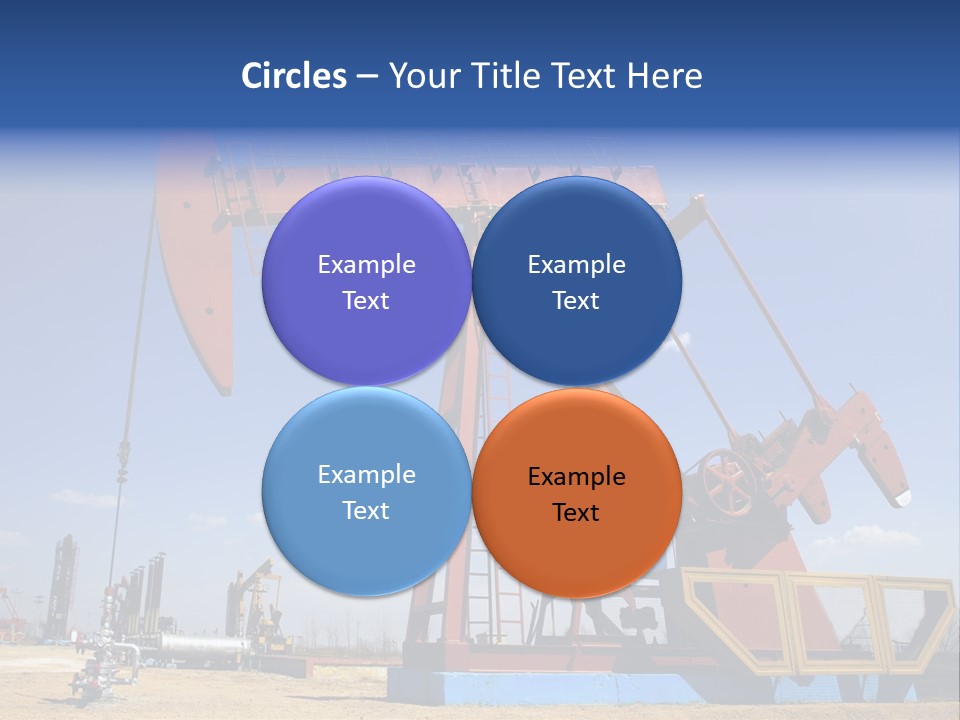 Circles – Your Title Text Here

Example Text

Example Text

Example Text

Example Text